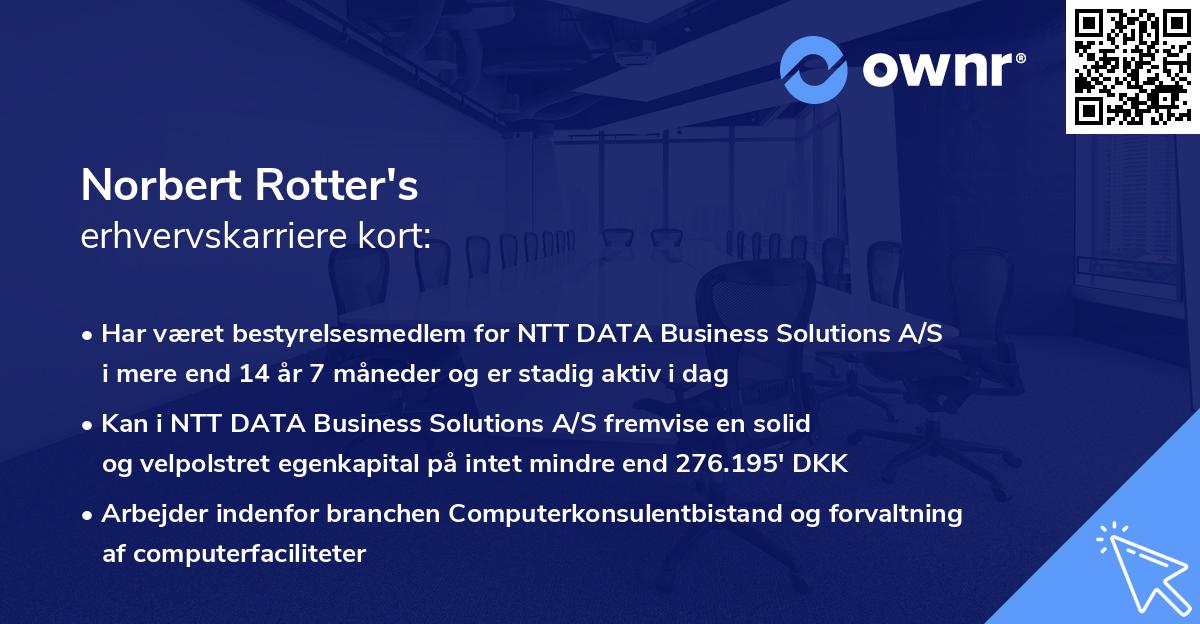 ownr®

Norbert Rotter's
erhvervskarriere kort:

• Har været bestyrelsesmedlem for NTT DATA Business Solutions A/S i mere end 14 år 7 måneder og er stadig aktiv i dag

• Kan i NTT DATA Business Solutions A/S fremvise en solid og velpolstret egenkapital på intet mindre end 276.195' DKK

• Arbejder indenfor branchen Computerkonsulentbistand og forvaltning af computerfaciliteter